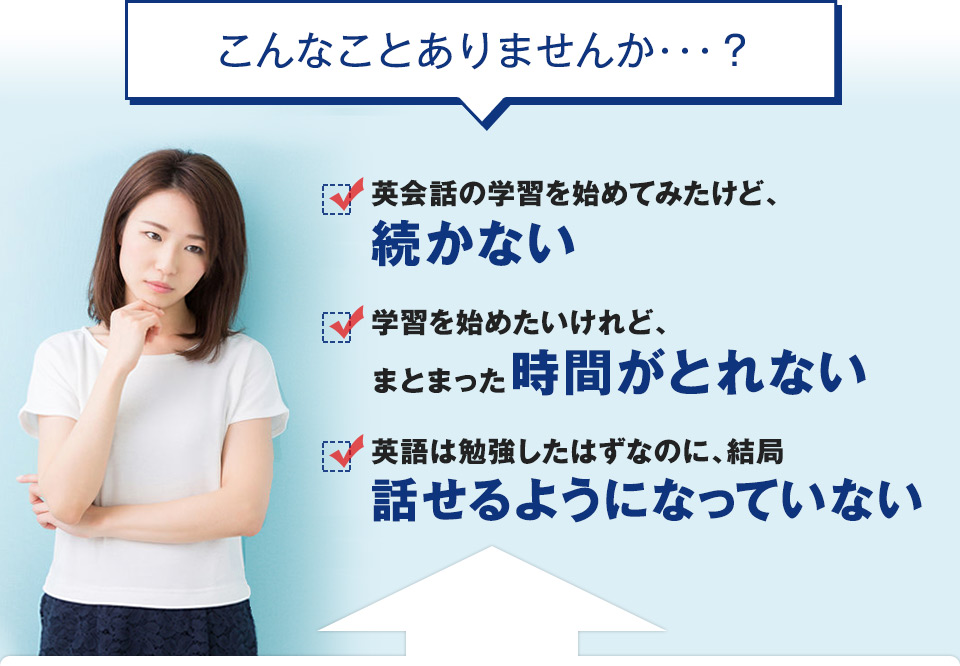 こんなことありませんか・・・？

英会話の学習を始めてみたけど、
続かない

学習を始めたいけれど、
まとまった時間がとれない

英語は勉強したはずなのに、結局
話せるようになっていない